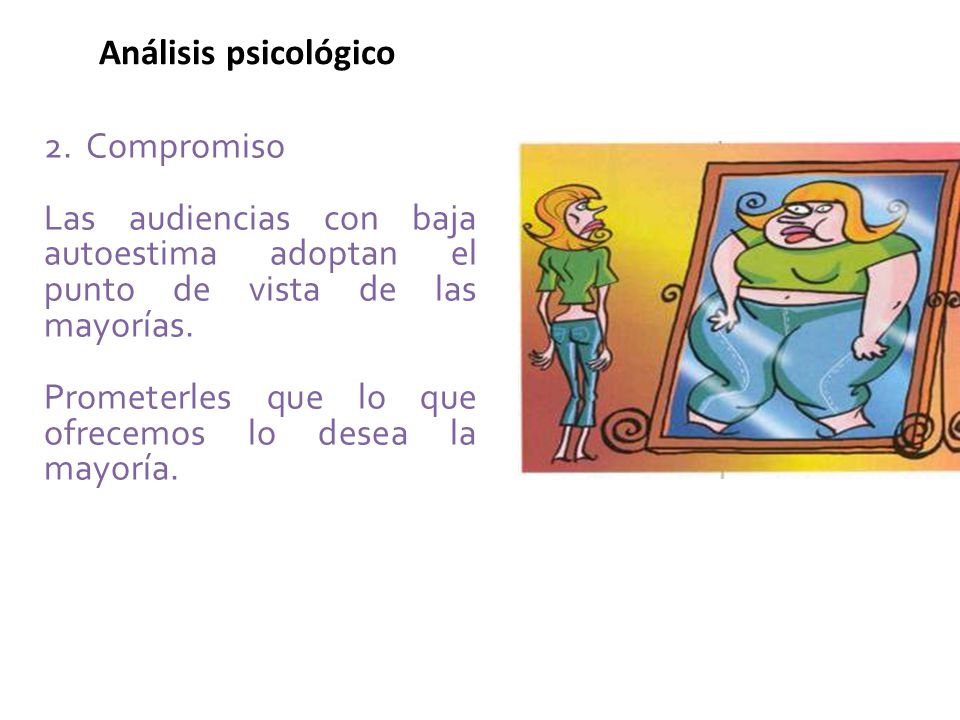 Análisis psicológico

2. Compromiso

Las audiencias con baja autoestima adoptan el punto de vista de las mayorías.

Prometerles que lo que ofrecemos lo desea la mayoría.